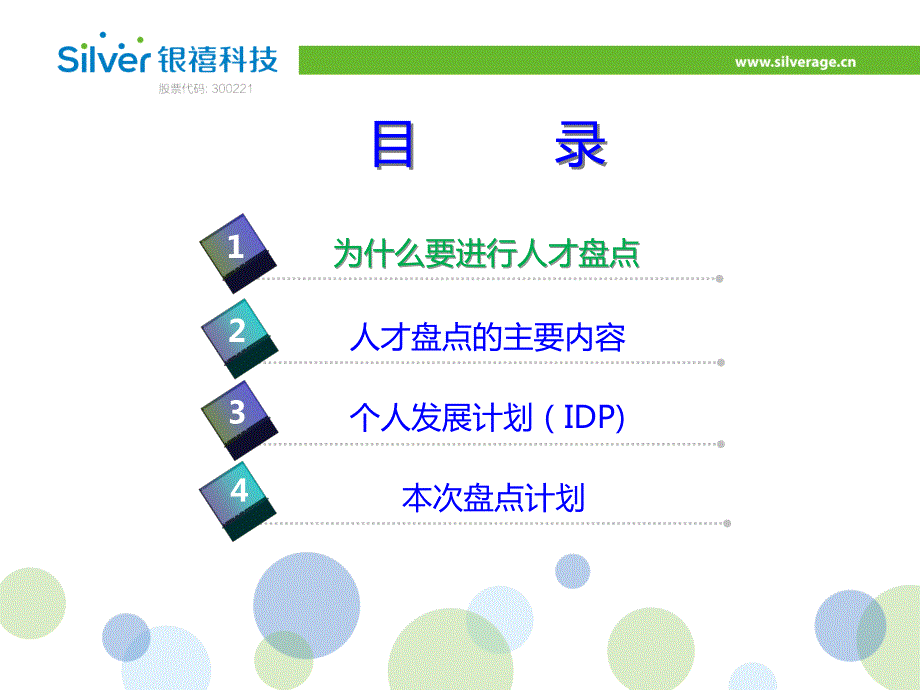 Silver 银禧科技
股票代码: 300221

www.silverage.cn

目 录

1 为什么要进行人才盘点

2 人才盘点的主要内容

3 个人发展计划（IDP)

4 本次盘点计划